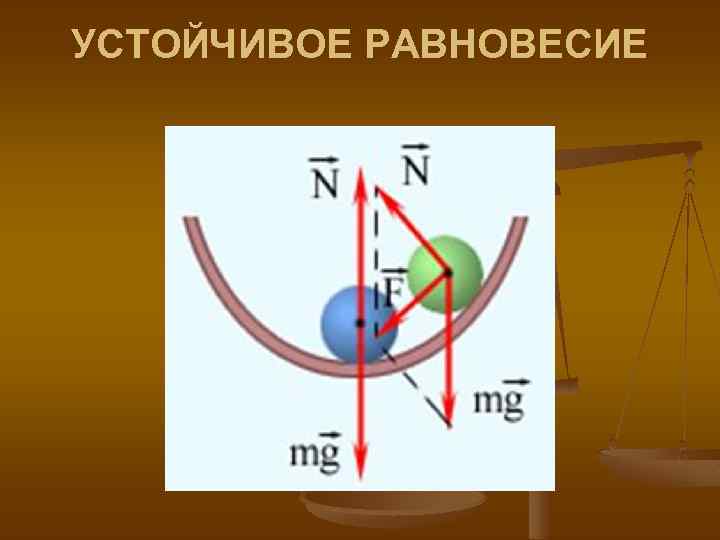 УСТОЙЧИВОЕ РАВНОВЕСИЕ

$\vec{N}$

$\vec{N}$

$\vec{F}$

$m\vec{g}$

$m\vec{g}$